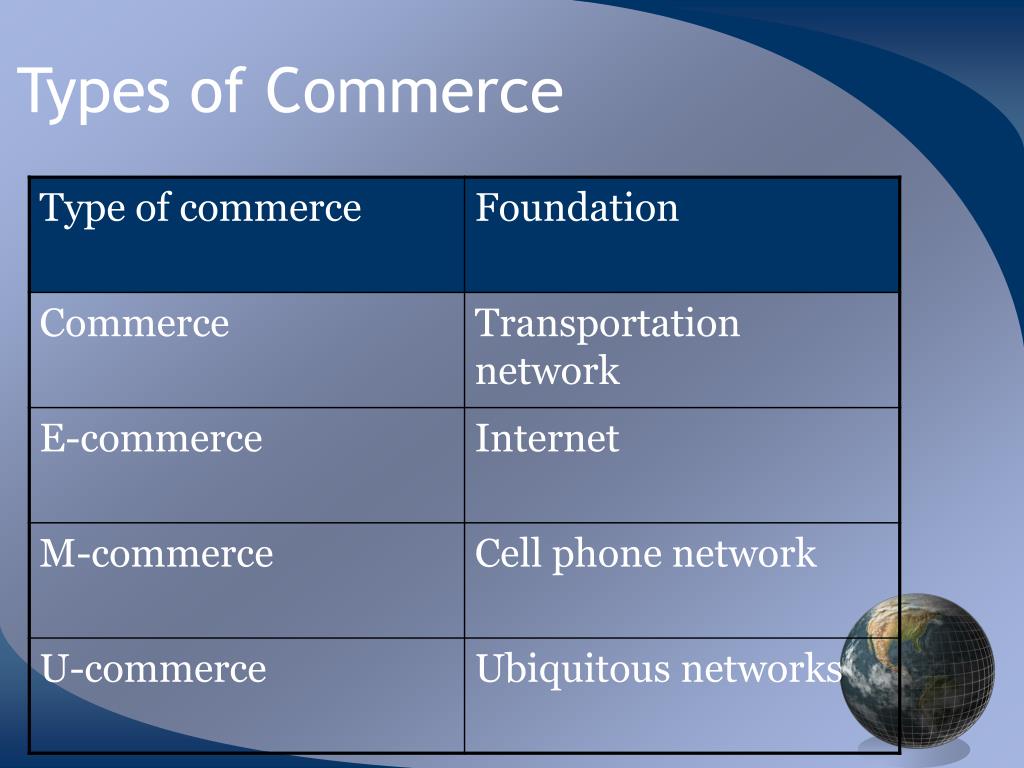 Types of Commerce

| Type of commerce | Foundation |
|---|---|
| Commerce | Transportation network |
| E-commerce | Internet |
| M-commerce | Cell phone network |
| U-commerce | Ubiquitous networks |